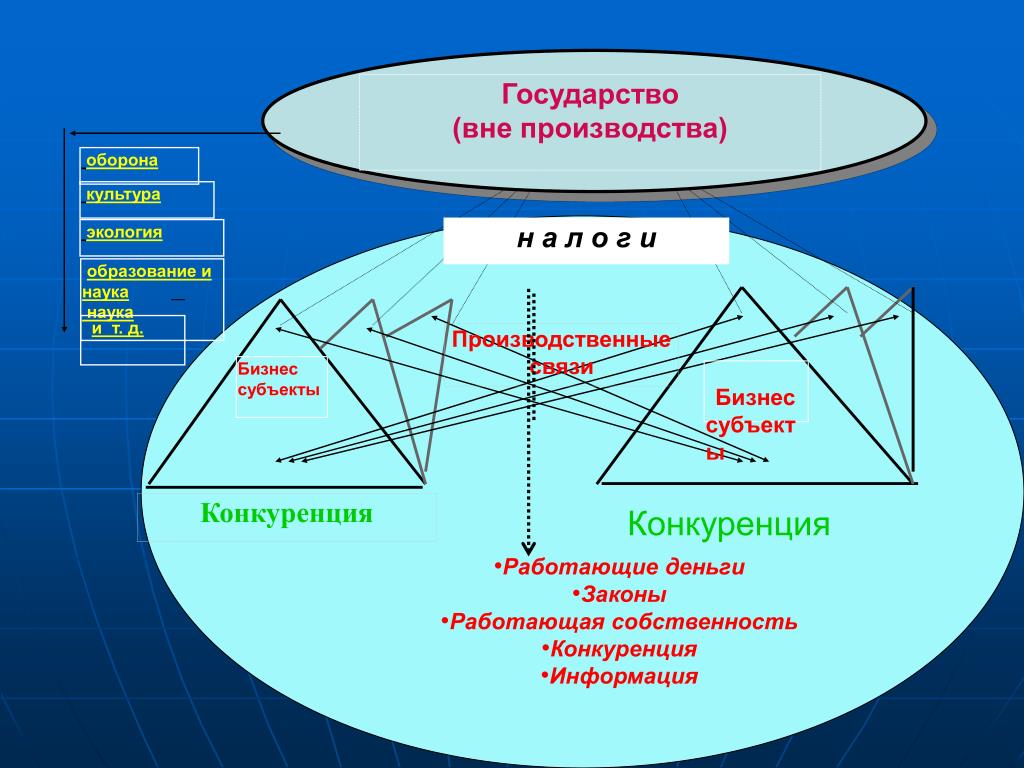 Государство
(вне производства)

оборона

культура

экология

образование и наука

наука

и т. д.

н а л о г и

Производственные связи

Бизнес субъекты

Бизнес субъекты

Конкуренция

Конкуренция

•Работающие деньги
•Законы
•Работающая собственность
•Конкуренция
•Информация